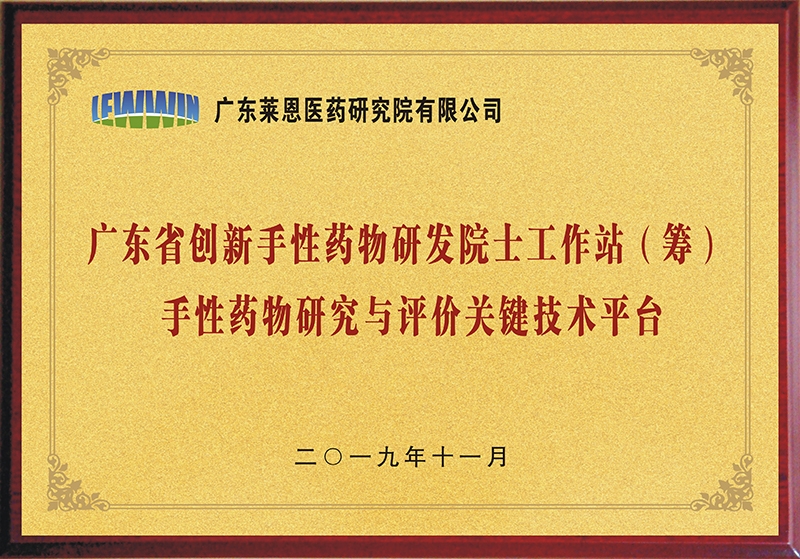 LEWWIN 广东莱恩医药研究院有限公司

广东省创新手性药物研发院士工作站（筹）
手性药物研究与评价关键技术平台

二〇一九年十一月